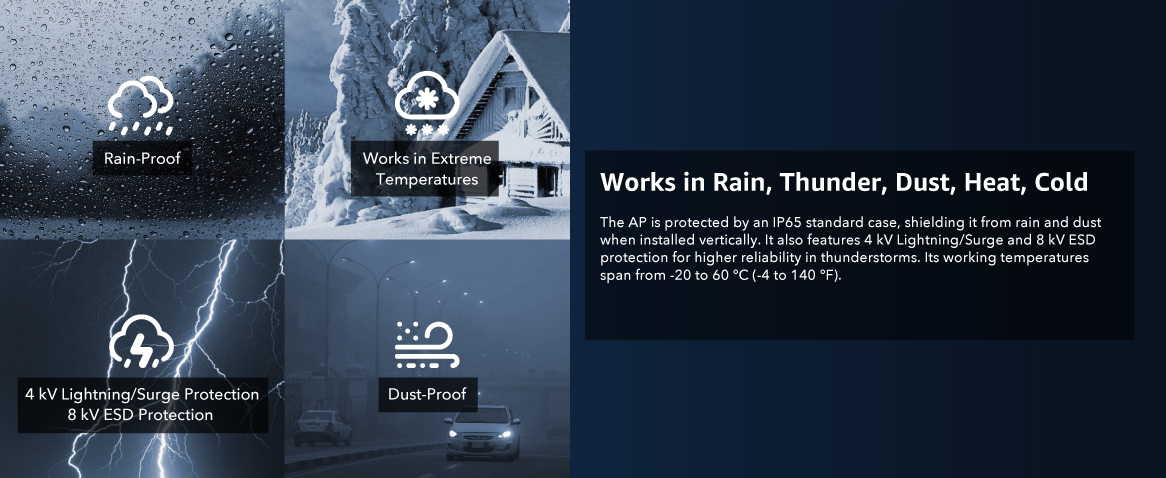 Rain-Proof

Works in Extreme Temperatures

4 kV Lightning/Surge Protection
8 kV ESD Protection

Dust-Proof

Works in Rain, Thunder, Dust, Heat, Cold

The AP is protected by an IP65 standard case, shielding it from rain and dust when installed vertically. It also features 4 kV Lightning/Surge and 8 kV ESD protection for higher reliability in thunderstorms. Its working temperatures span from -20 to 60 °C (-4 to 140 °F).